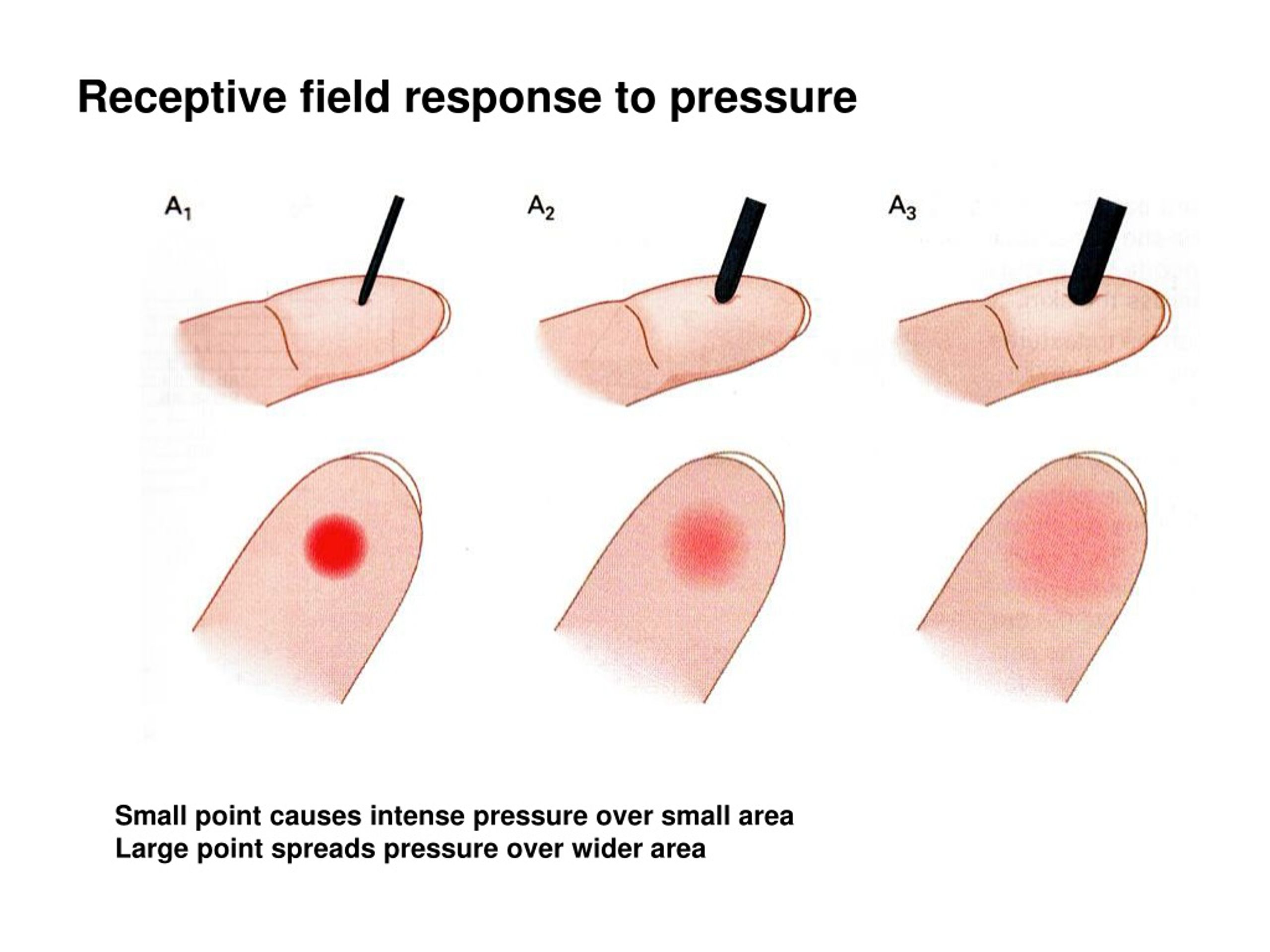 Receptive field response to pressure

$A_1$

$A_2$

$A_3$

Small point causes intense pressure over small area
Large point spreads pressure over wider area